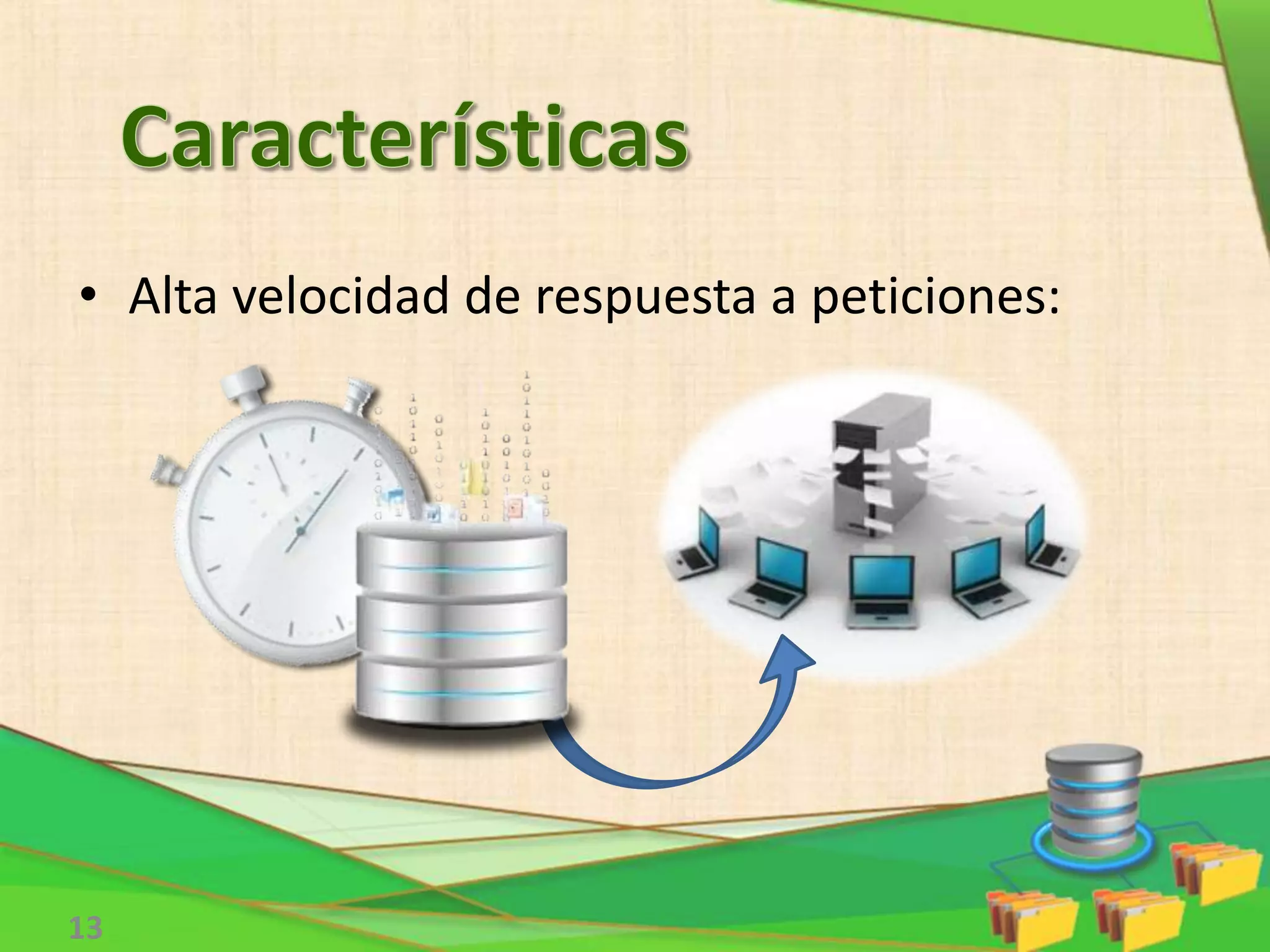 Características

• Alta velocidad de respuesta a peticiones:

13